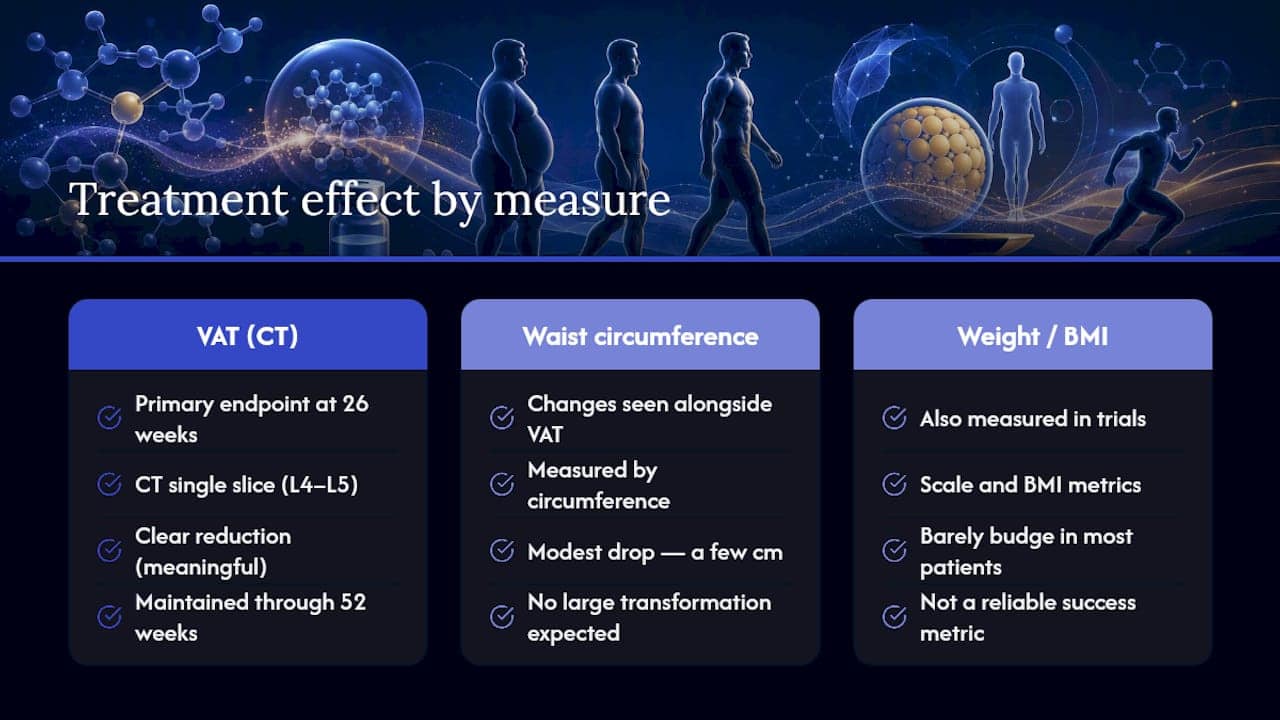 Treatment effect by measure

VAT (CT)

Primary endpoint at 26 weeks

CT single slice (L4–L5)

Clear reduction (meaningful)

Maintained through 52 weeks

Waist circumference

Changes seen alongside VAT

Measured by circumference

Modest drop — a few cm

No large transformation expected

Weight / BMI

Also measured in trials

Scale and BMI metrics

Barely budge in most patients

Not a reliable success metric